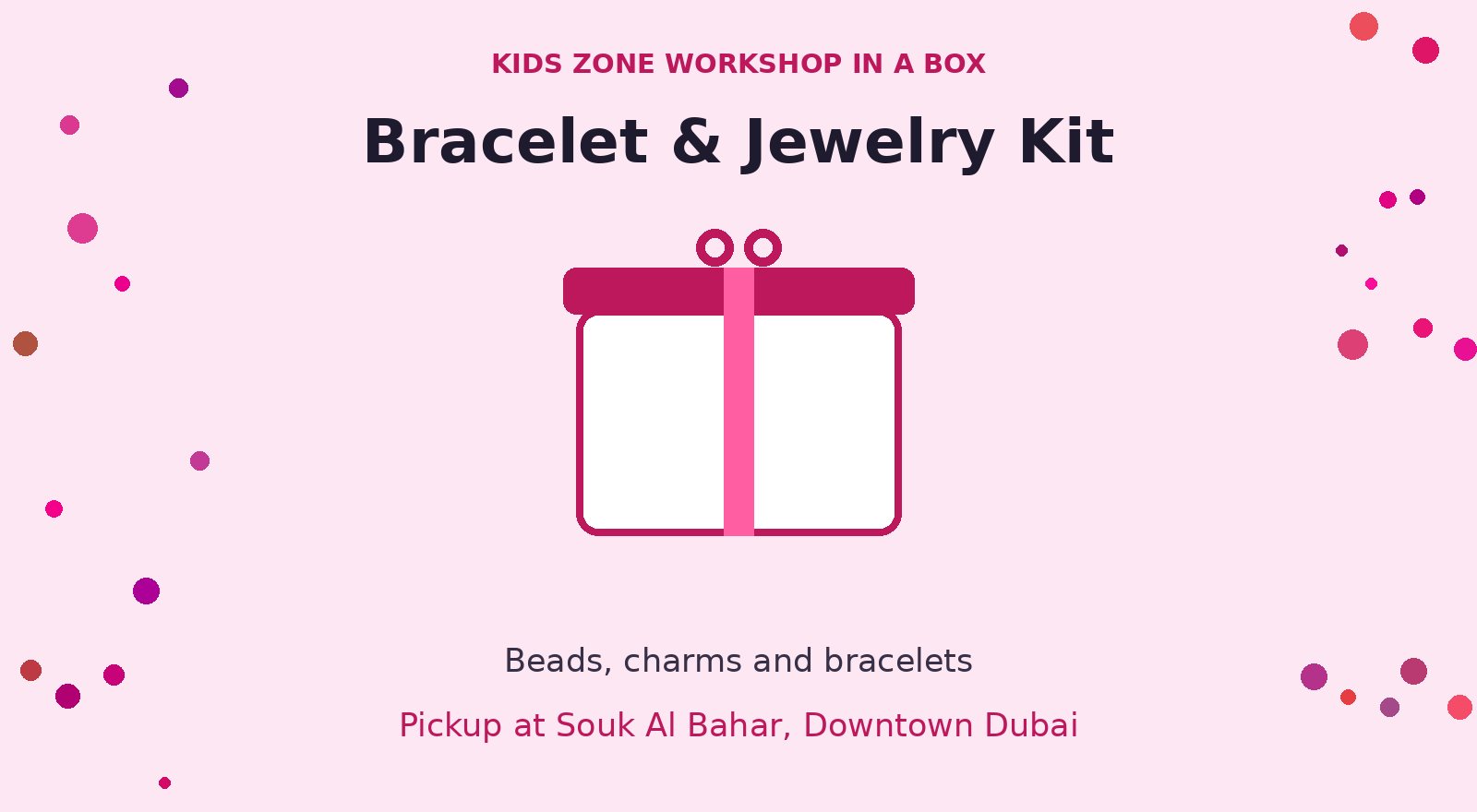 KIDS ZONE WORKSHOP IN A BOX

Bracelet & Jewelry Kit

Beads, charms and bracelets

Pickup at Souk Al Bahar, Downtown Dubai